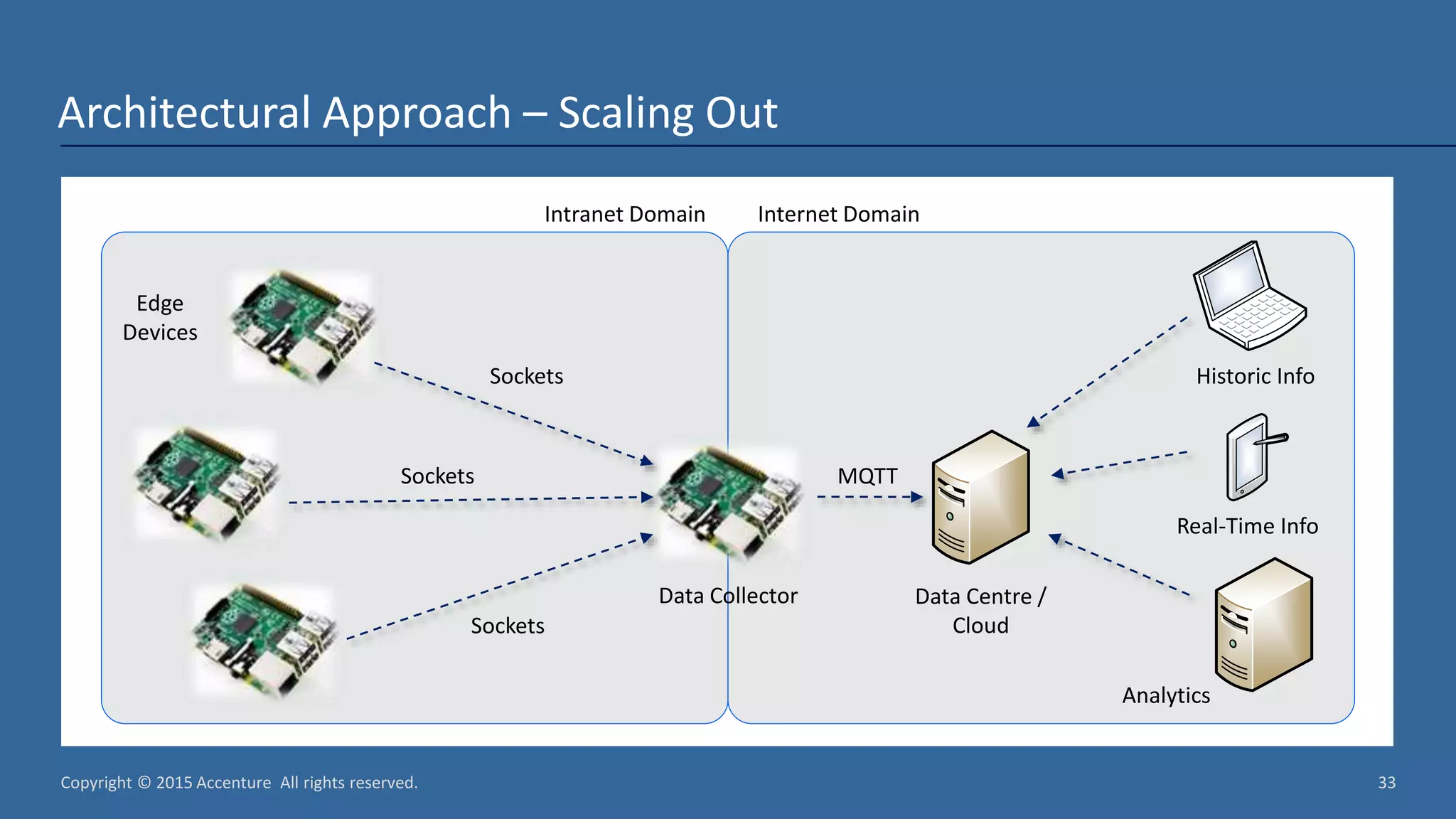 Architectural Approach – Scaling Out

Intranet Domain

Internet Domain

Edge Devices

Sockets

Sockets

Sockets

Data Collector

MQTT

Data Centre / Cloud

Historic Info

Real-Time Info

Analytics

Copyright © 2015 Accenture All rights reserved.

33